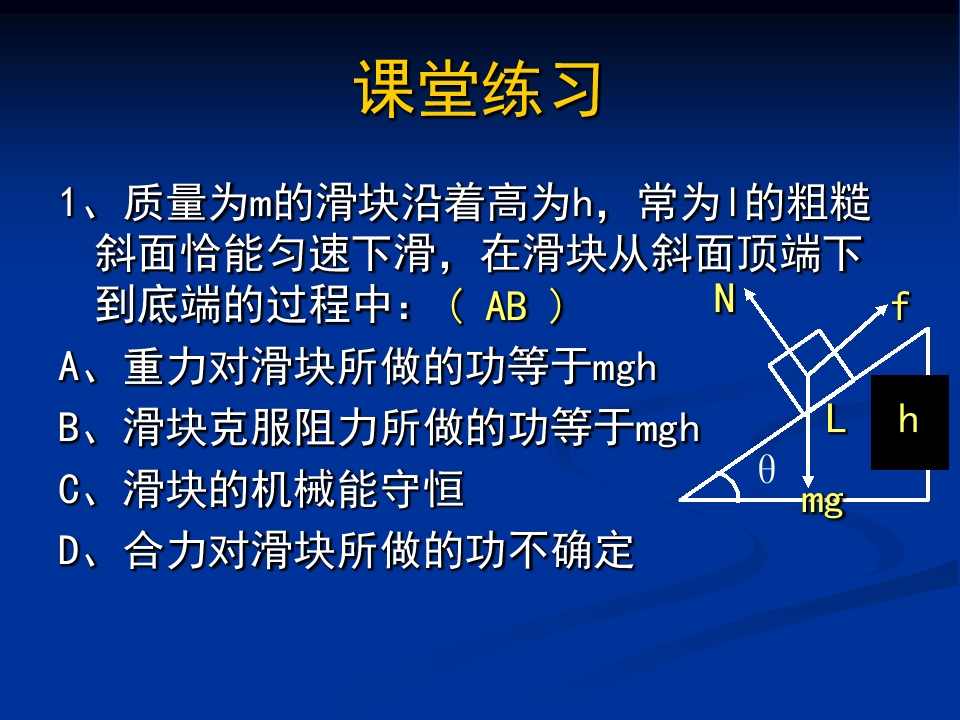 课堂练习

1、质量为m的滑块沿着高为h，常为l的粗糙斜面恰能匀速下滑，在滑块从斜面顶端下到底端的过程中：（ AB ）

A、重力对滑块所做的功等于mgh

B、滑块克服阻力所做的功等于mgh

C、滑块的机械能守恒

D、合力对滑块所做的功不确定

N

f

L

h

θ

mg